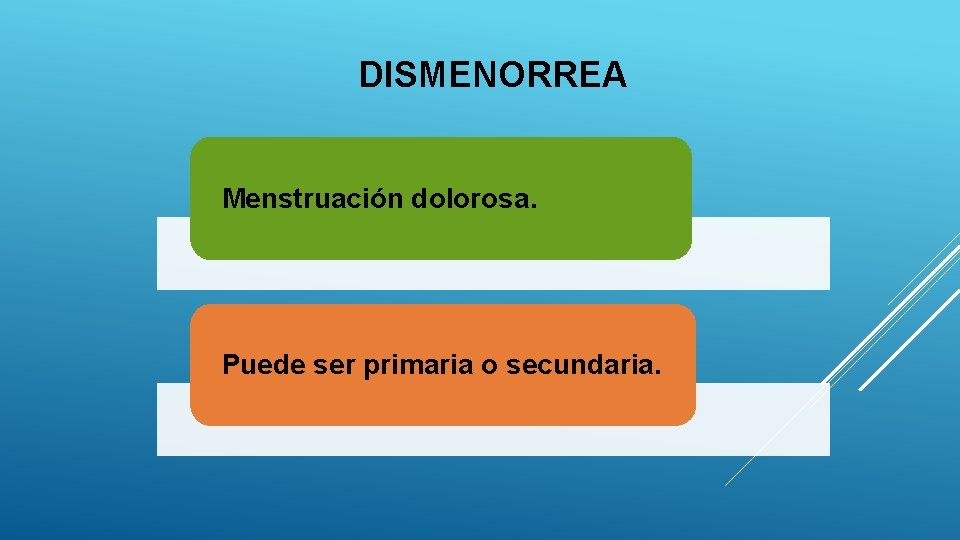 DISMENORREA

Menstruación dolorosa.

Puede ser primaria o secundaria.